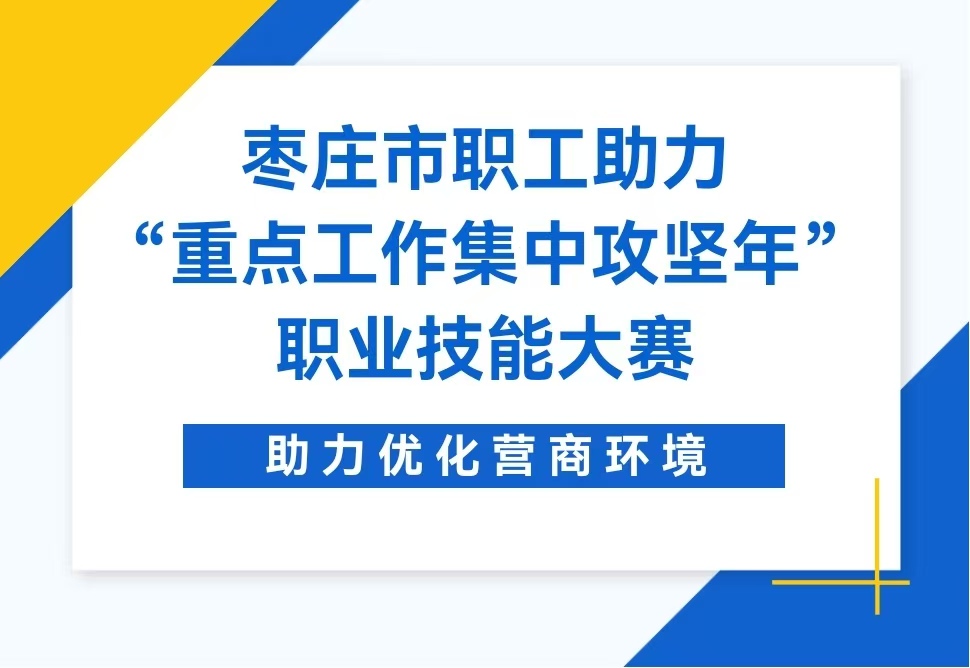 枣庄市职工助力
“重点工作集中攻坚年”
职业技能大赛

助力优化营商环境